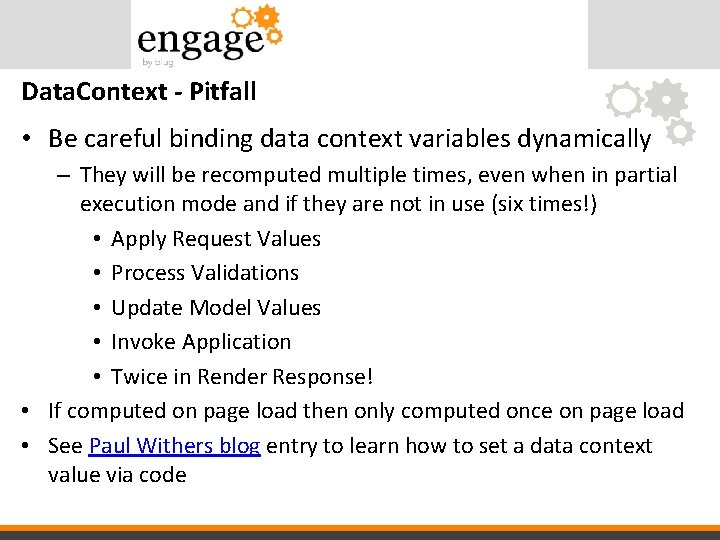 engage
by blug

DataContext - Pitfall

• Be careful binding data context variables dynamically
– They will be recomputed multiple times, even when in partial execution mode and if they are not in use (six times!)
• Apply Request Values
• Process Validations
• Update Model Values
• Invoke Application
• Twice in Render Response!
• If computed on page load then only computed once on page load
• See Paul Withers blog entry to learn how to set a data context value via code